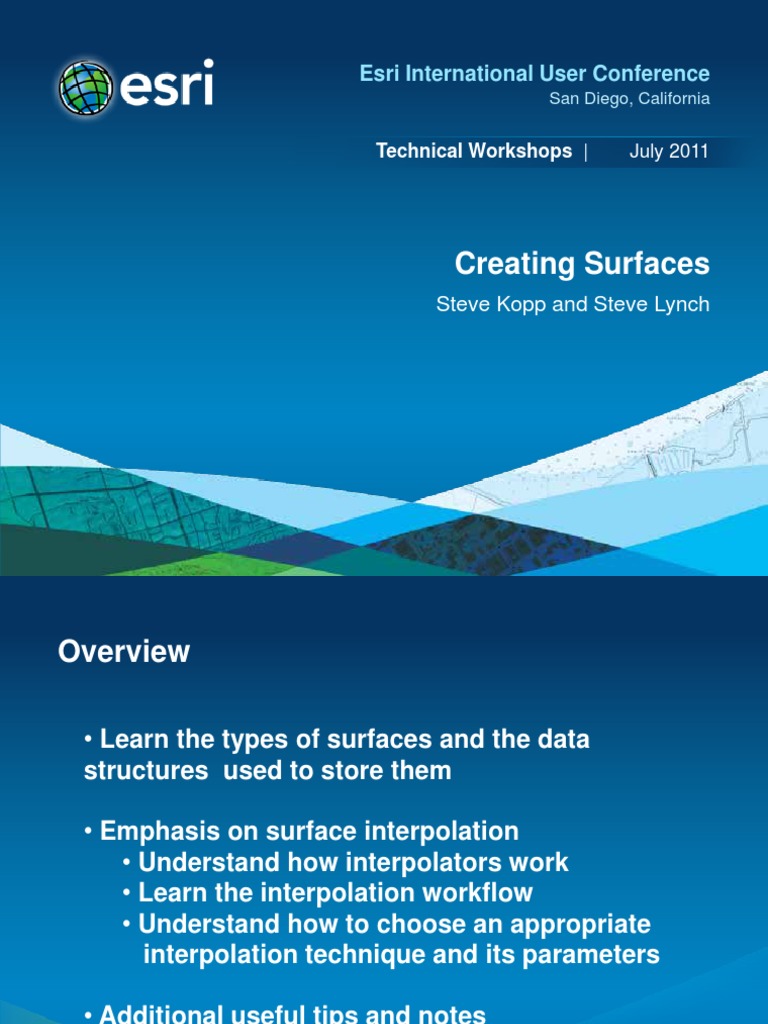 esri

Esri International User Conference
San Diego, California

Technical Workshops | July 2011

Creating Surfaces
Steve Kopp and Steve Lynch

Overview

• Learn the types of surfaces and the data structures used to store them

• Emphasis on surface interpolation
• Understand how interpolators work
• Learn the interpolation workflow
• Understand how to choose an appropriate interpolation technique and its parameters

• Additional useful tips and notes